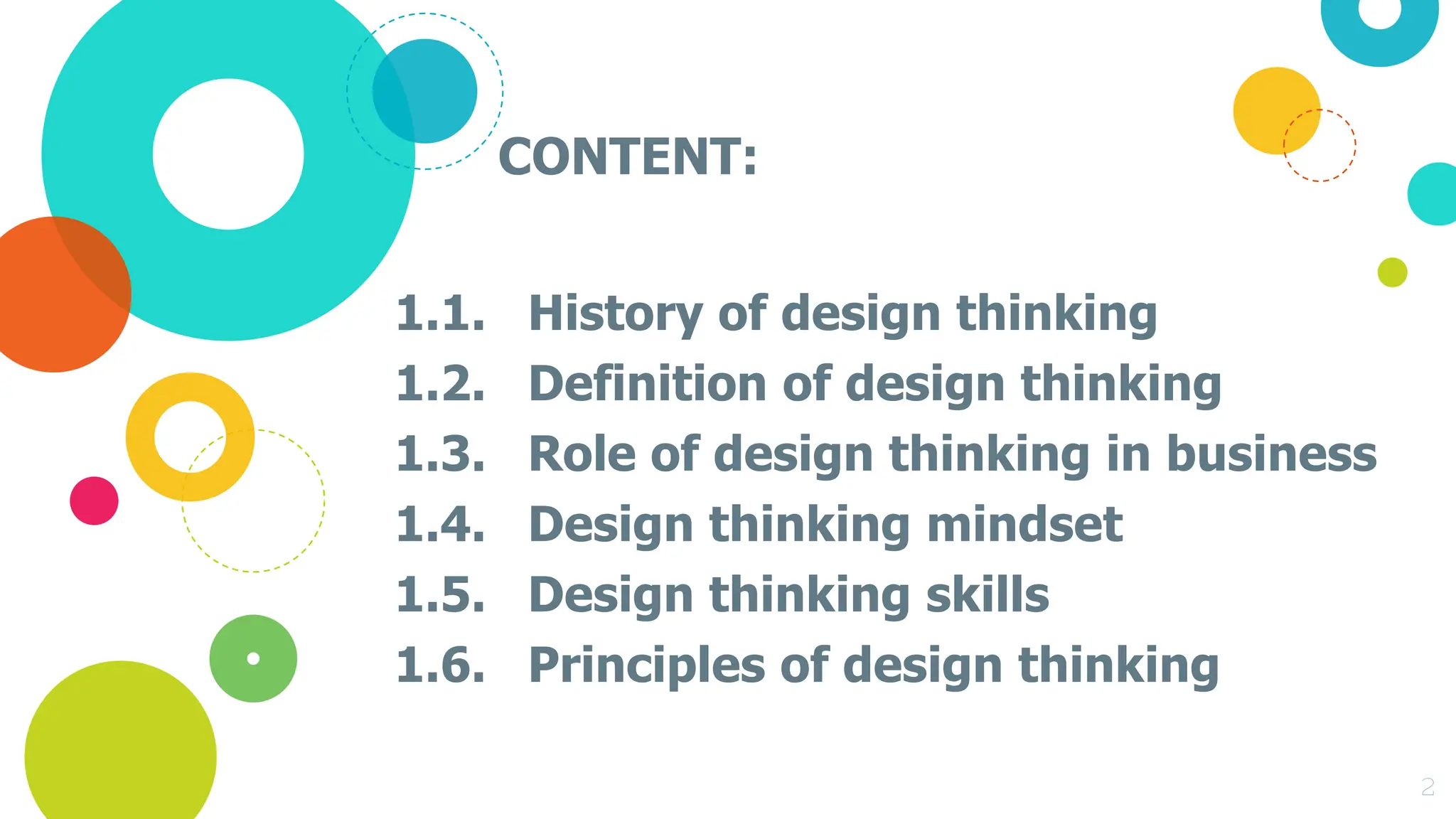 CONTENT:

1.1. History of design thinking
1.2. Definition of design thinking
1.3. Role of design thinking in business
1.4. Design thinking mindset
1.5. Design thinking skills
1.6. Principles of design thinking

2